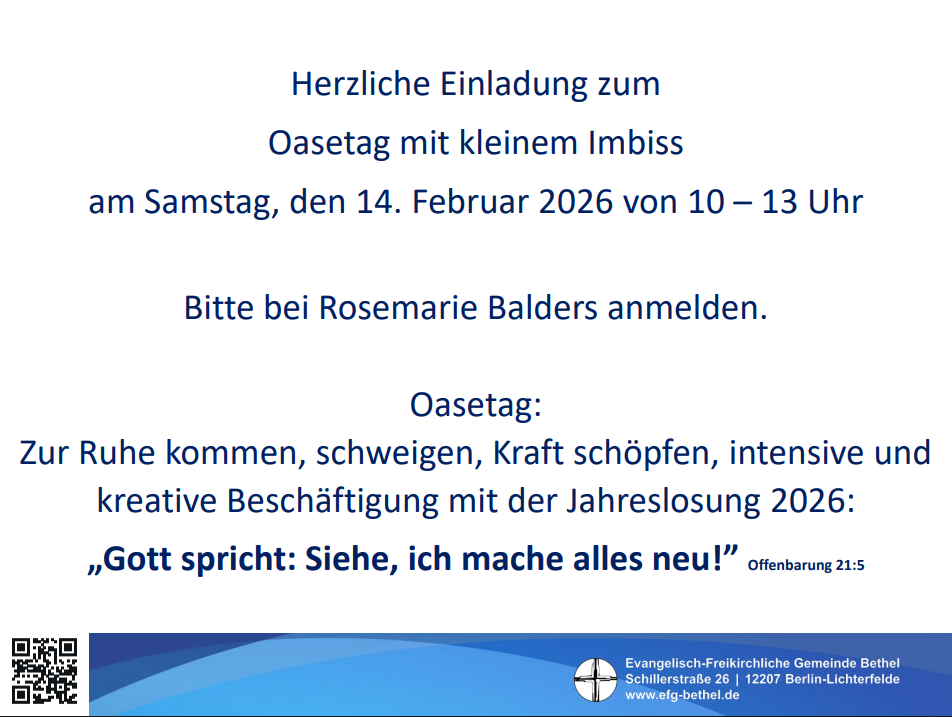 Herzliche Einladung zum
Oasetag mit kleinem Imbiss
am Samstag, den 14. Februar 2026 von 10 – 13 Uhr

Bitte bei Rosemarie Balders anmelden.

Oasetag:
Zur Ruhe kommen, schweigen, Kraft schöpfen, intensive und kreative Beschäftigung mit der Jahreslosung 2026:
„Gott spricht: Siehe, ich mache alles neu!" Offenbarung 21:5

Evangelisch-Freikirchliche Gemeinde Bethel
Schillerstraße 26 | 12207 Berlin-Lichterfelde
www.efg-bethel.de